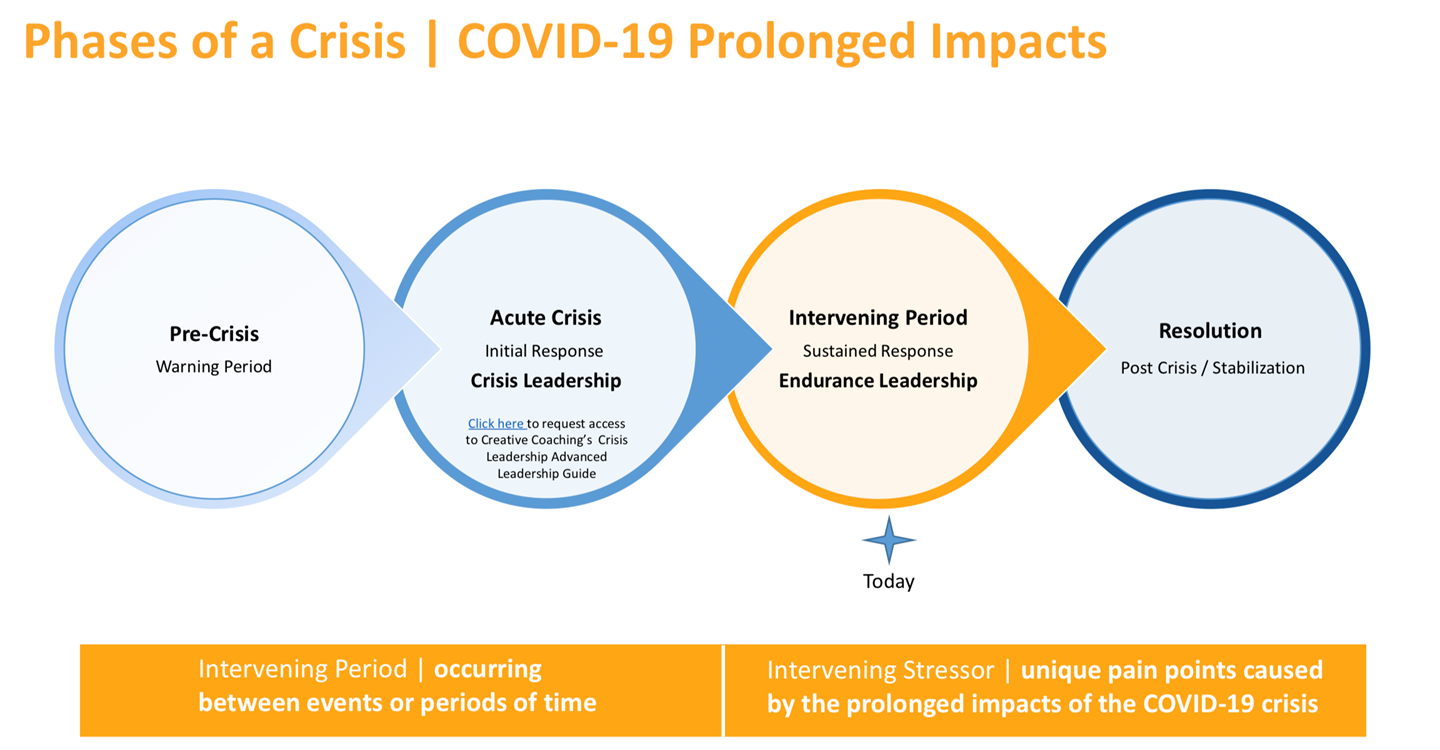 Phases of a Crisis | COVID-19 Prolonged Impacts

Pre-Crisis
Warning Period

Acute Crisis
Initial Response
Crisis Leadership

Click here to request access to Creative Coaching's Crisis Leadership Advanced Leadership Guide

Intervening Period
Sustained Response
Endurance Leadership

Resolution
Post Crisis / Stabilization

Today

Intervening Period | occurring between events or periods of time

Intervening Stressor | unique pain points caused by the prolonged impacts of the COVID-19 crisis